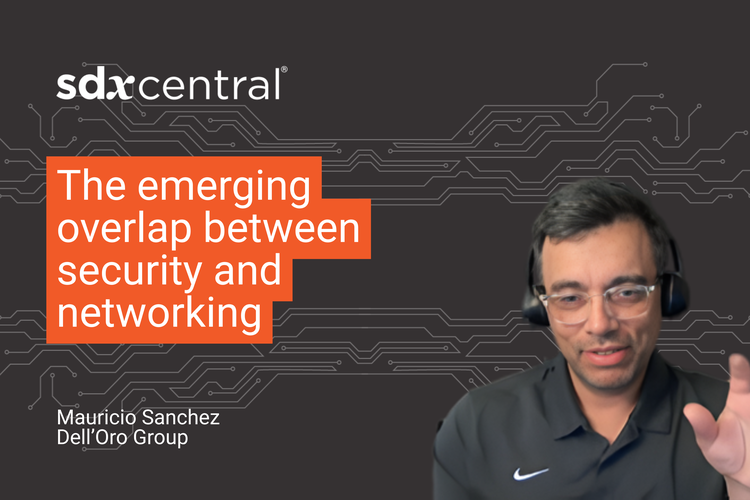 sdxcentral®

The emerging overlap between security and networking

Mauricio Sanchez
Dell'Oro Group